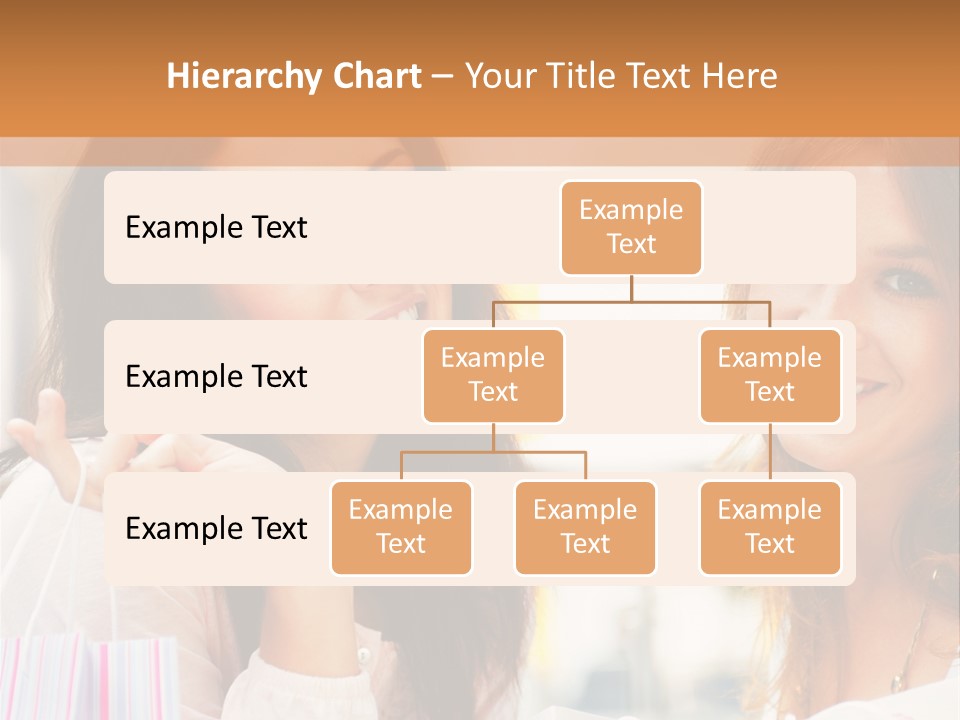 Hierarchy Chart – Your Title Text Here

Example Text

Example Text

Example Text

Example Text

Example Text

Example Text

Example Text

Example Text

Example Text